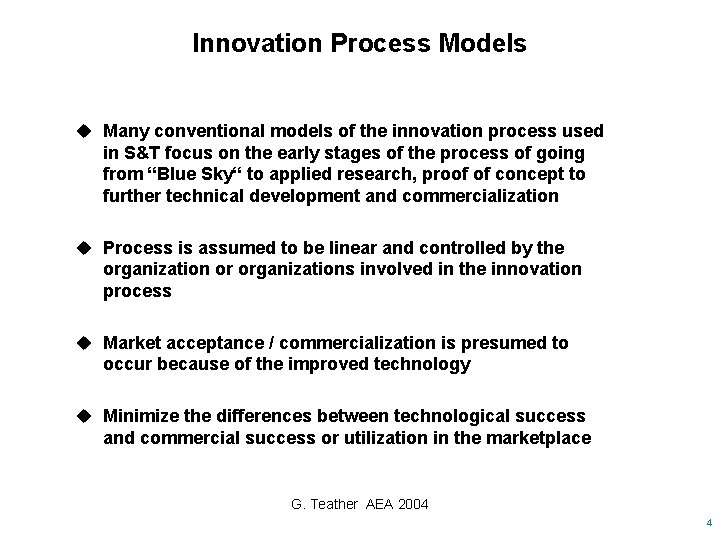 Innovation Process Models

◆ Many conventional models of the innovation process used in S&T focus on the early stages of the process of going from “Blue Sky“ to applied research, proof of concept to further technical development and commercialization

◆ Process is assumed to be linear and controlled by the organization or organizations involved in the innovation process

◆ Market acceptance / commercialization is presumed to occur because of the improved technology

◆ Minimize the differences between technological success and commercial success or utilization in the marketplace

G. Teather AEA 2004

4